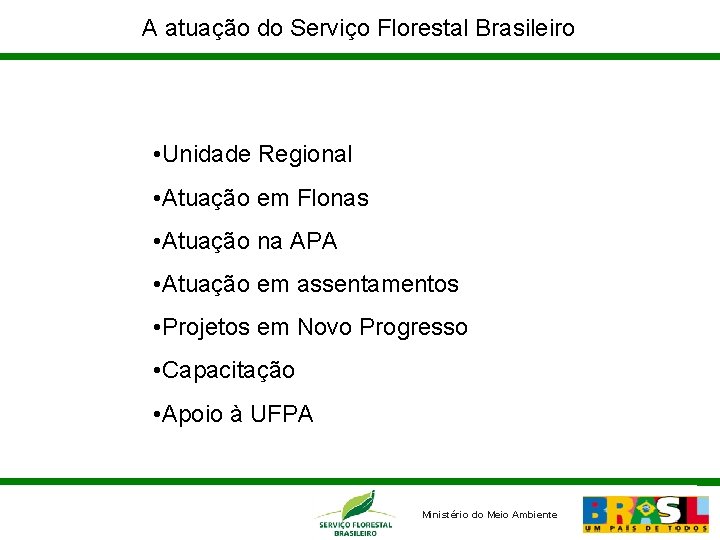 A atuação do Serviço Florestal Brasileiro

•Unidade Regional
•Atuação em Flonas
•Atuação na APA
•Atuação em assentamentos
•Projetos em Novo Progresso
•Capacitação
•Apoio à UFPA

SERVIÇO FLORESTAL BRASILEIRO
Ministério do Meio Ambiente
BRASIL
UM PAÍS DE TODOS